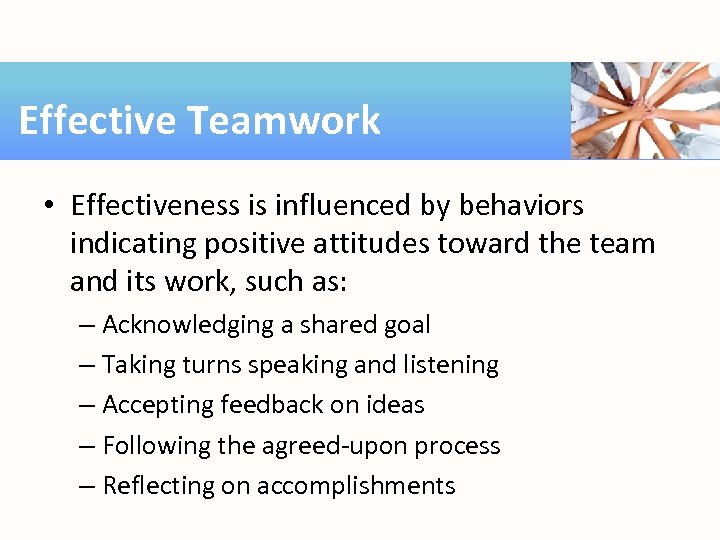 Effective Teamwork

• Effectiveness is influenced by behaviors indicating positive attitudes toward the team and its work, such as:

– Acknowledging a shared goal

– Taking turns speaking and listening

– Accepting feedback on ideas

– Following the agreed-upon process

– Reflecting on accomplishments